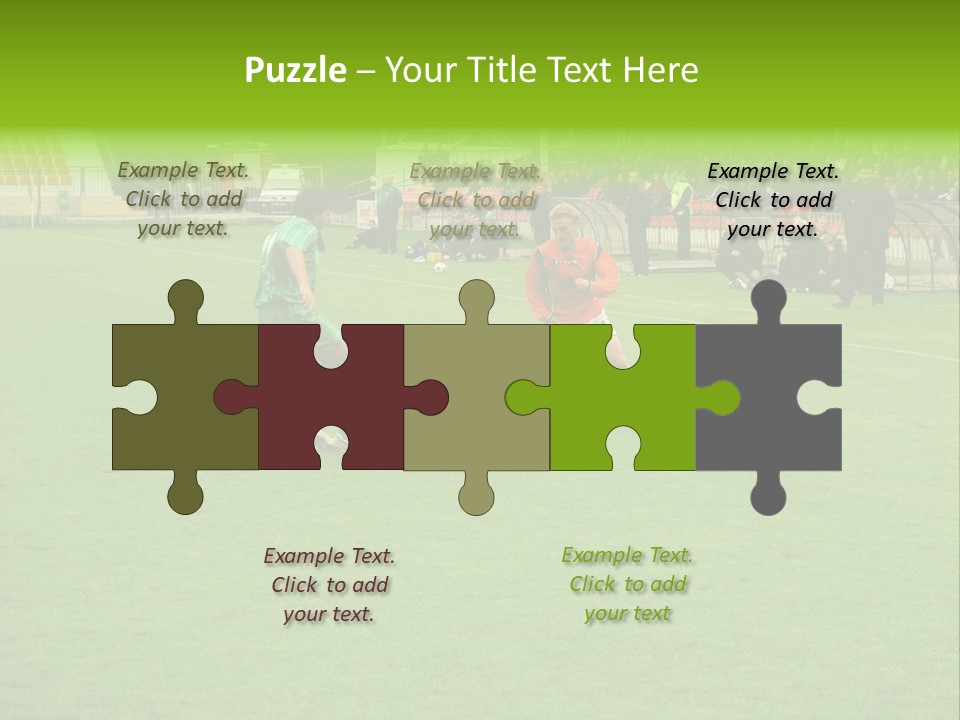 Puzzle – Your Title Text Here

Example Text. Click to add your text.

Example Text. Click to add your text.

Example Text. Click to add your text.

Example Text. Click to add your text.

Example Text. Click to add your text